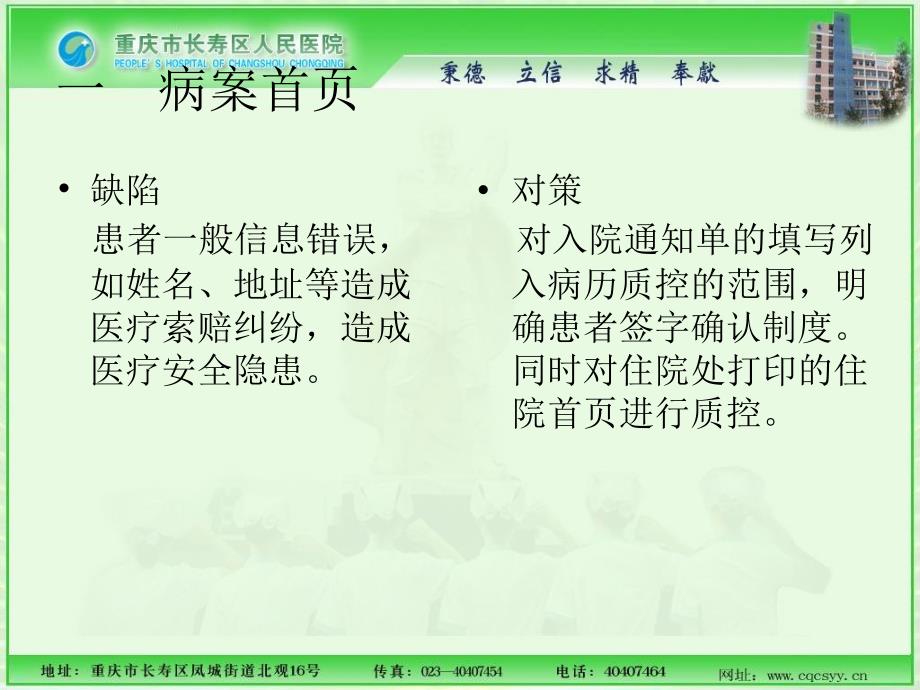 重庆市长寿区人民医院
PEOPLE' S HOSPITAL OF CHANGSHOU CHONGQING

秉德 立信 求精 奉献

一 病案首页

• 缺陷

患者一般信息错误，如姓名、地址等造成医疗索赔纠纷，造成医疗安全隐患。

• 对策

对入院通知单的填写列入病历质控的范围，明确患者签字确认制度。同时对住院处打印的住院首页进行质控。

地址：重庆市长寿区凤城街道北观16号 传真：023—40407454 电话：40407464 网址：www.cqcsyy.cn